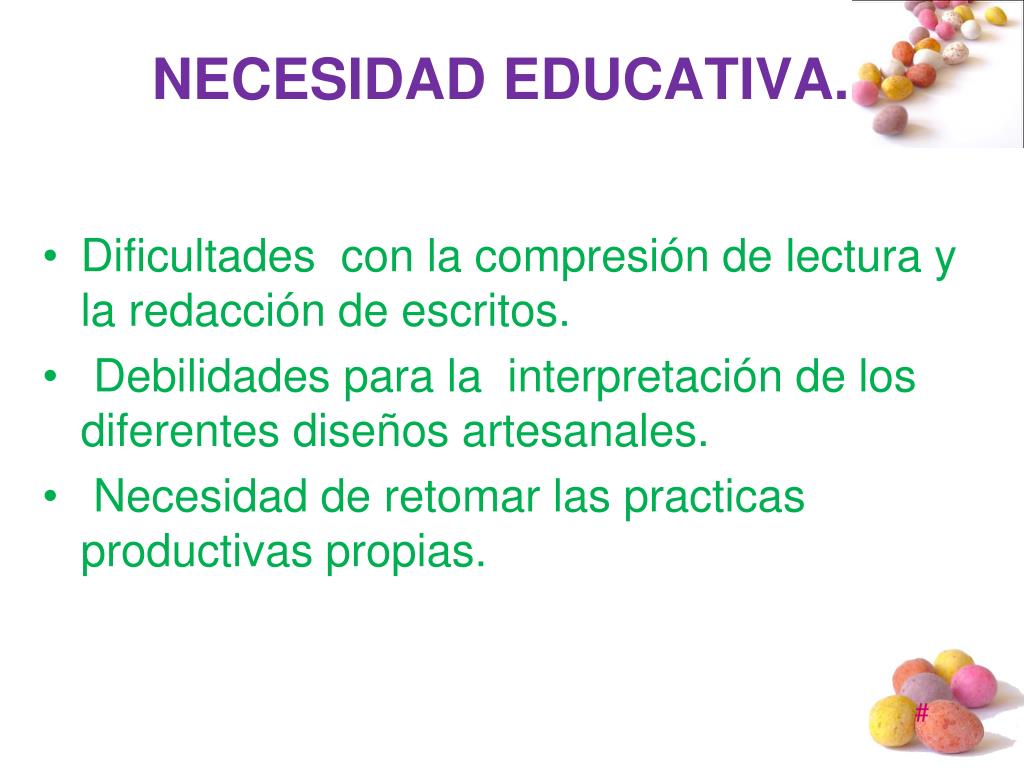 NECESIDAD EDUCATIVA.

• Dificultades con la compresión de lectura y la redacción de escritos.
• Debilidades para la interpretación de los diferentes diseños artesanales.
• Necesidad de retomar las practicas productivas propias.

#